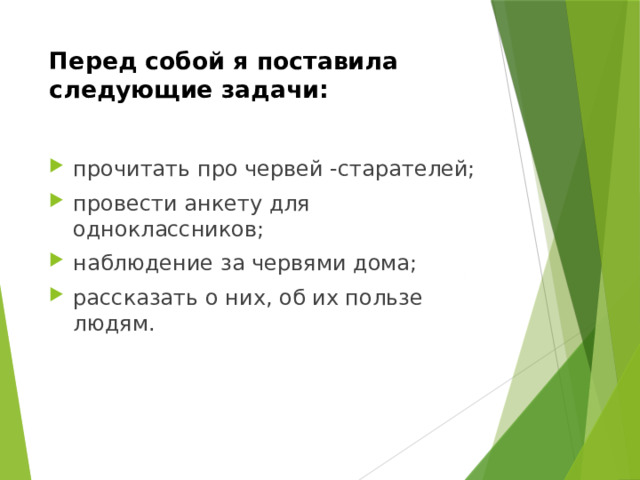 Перед собой я поставила следующие задачи:

прочитать про червей -старателей;

провести анкету для одноклассников;

наблюдение за червями дома;

рассказать о них, об их пользе людям.